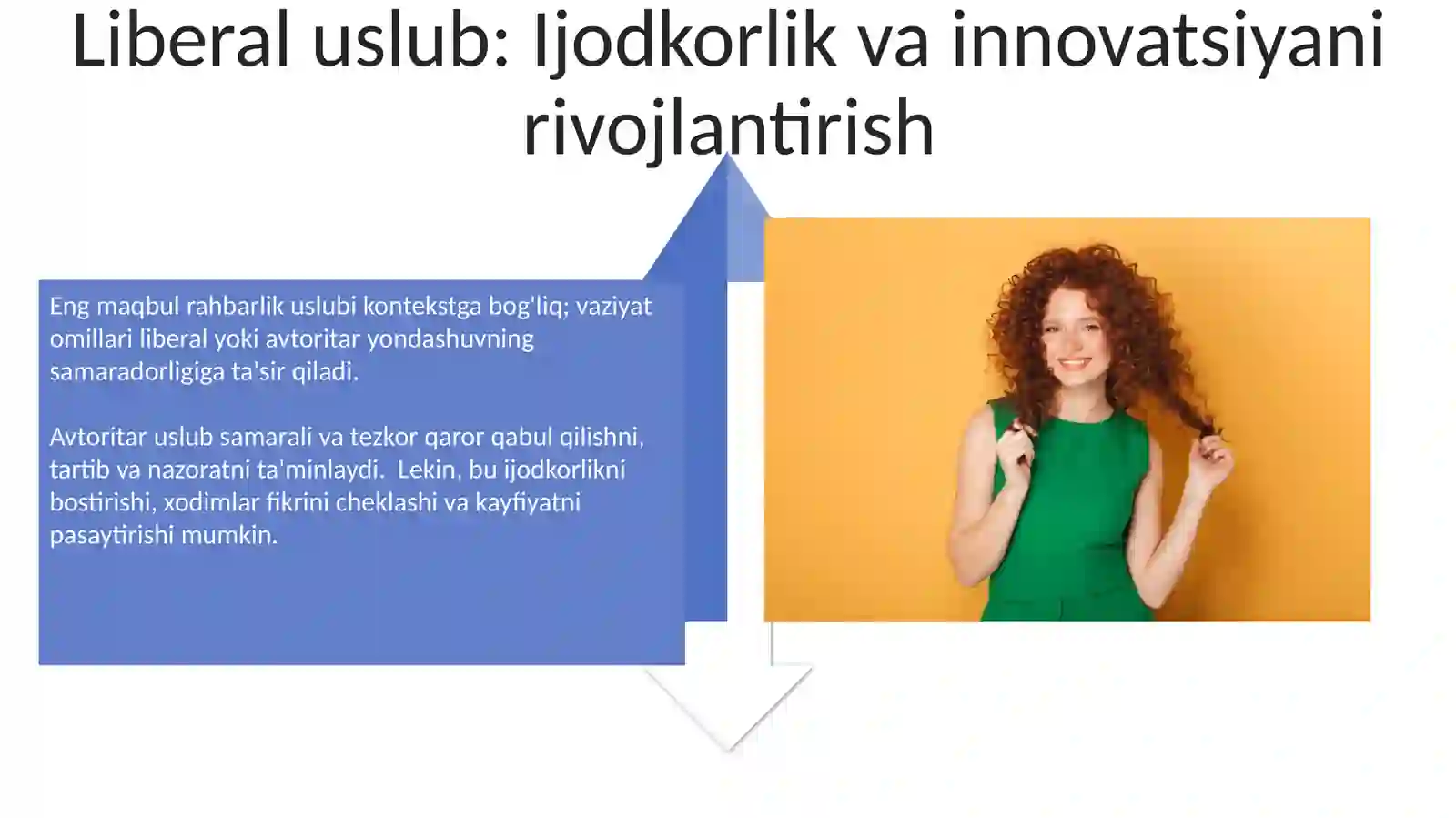 Liberal uslub: Ijodkorlik va innovatsiyani rivojlantirish

Eng maqbul rahbarlik uslubi kontekstga bog'liq; vaziyat omillari liberal yoki avtoritar yondashuvning samaradorligiga ta'sir qiladi.

Avtoritar uslub samarali va tezkor qaror qabul qilishni, tartib va nazoratni ta'minlaydi. Lekin, bu ijodkorlikni bostirishi, xodimlar fikrini cheklashi va kayfiyatni pasaytirishi mumkin.